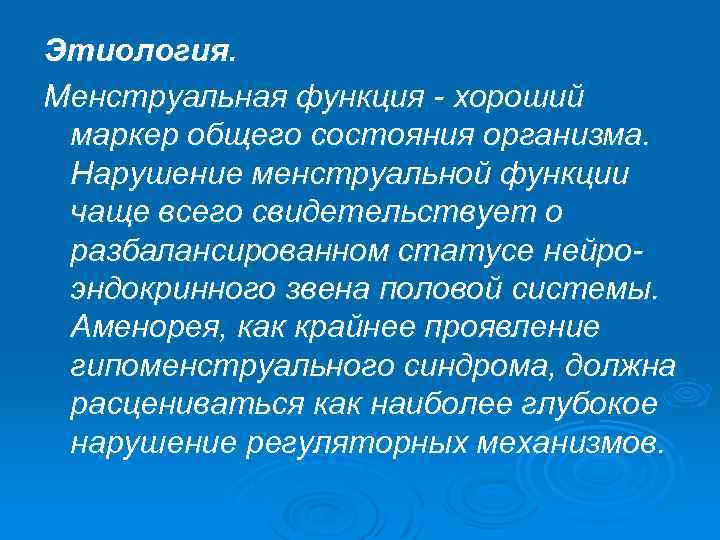 Этиология.

Менструальная функция - хороший маркер общего состояния организма. Нарушение менструальной функции чаще всего свидетельствует о разбалансированном статусе нейро-эндокринного звена половой системы. Аменорея, как крайнее проявление гипоменструального синдрома, должна расцениваться как наиболее глубокое нарушение регуляторных механизмов.